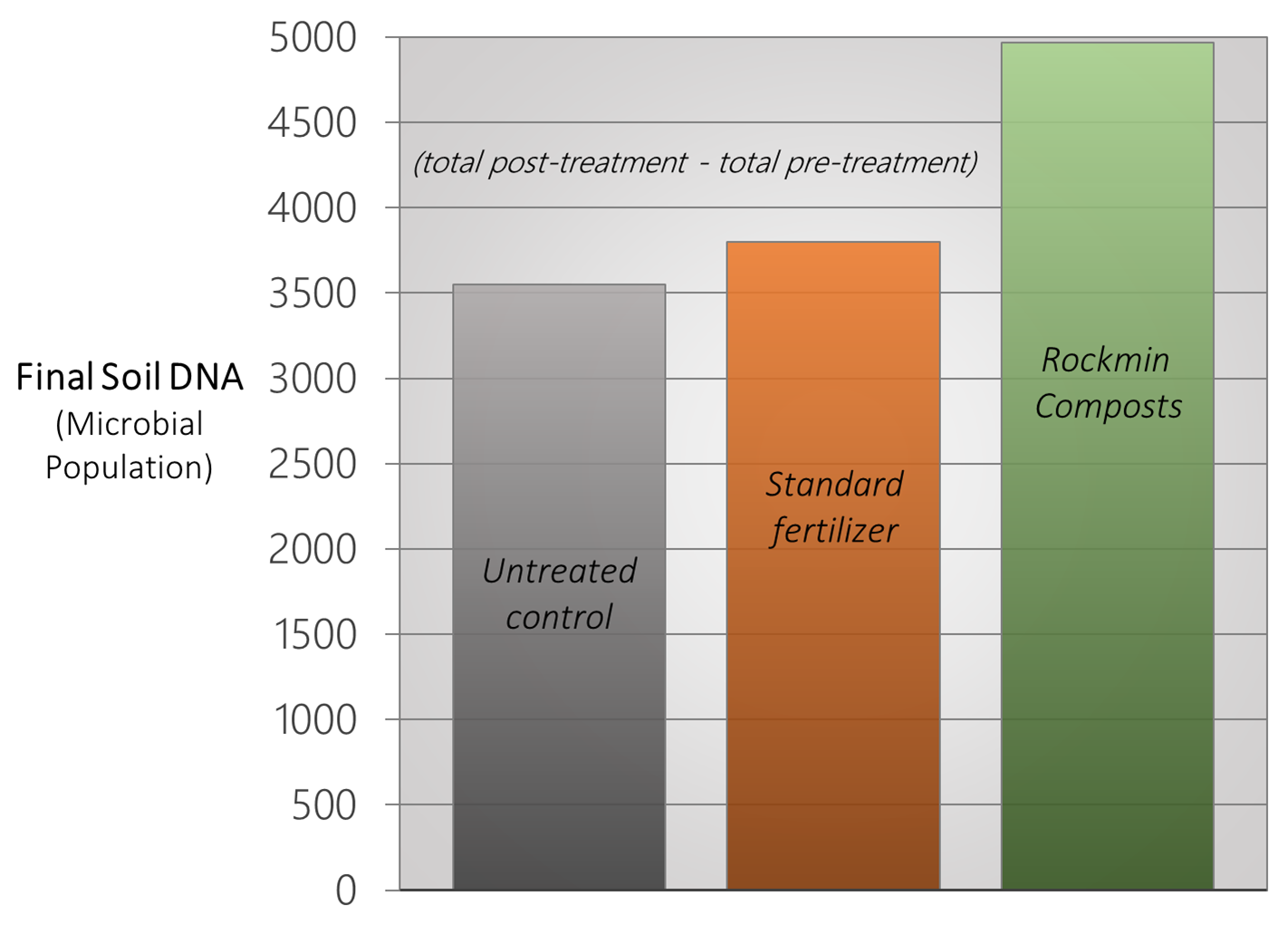 Final Soil DNA
(Microbial Population)

5000
4500
4000
3500
3000
2500
2000
1500
1000
500
0

(total post-treatment - total pre-treatment)

Untreated control

Standard fertilizer

Rockmin Composts